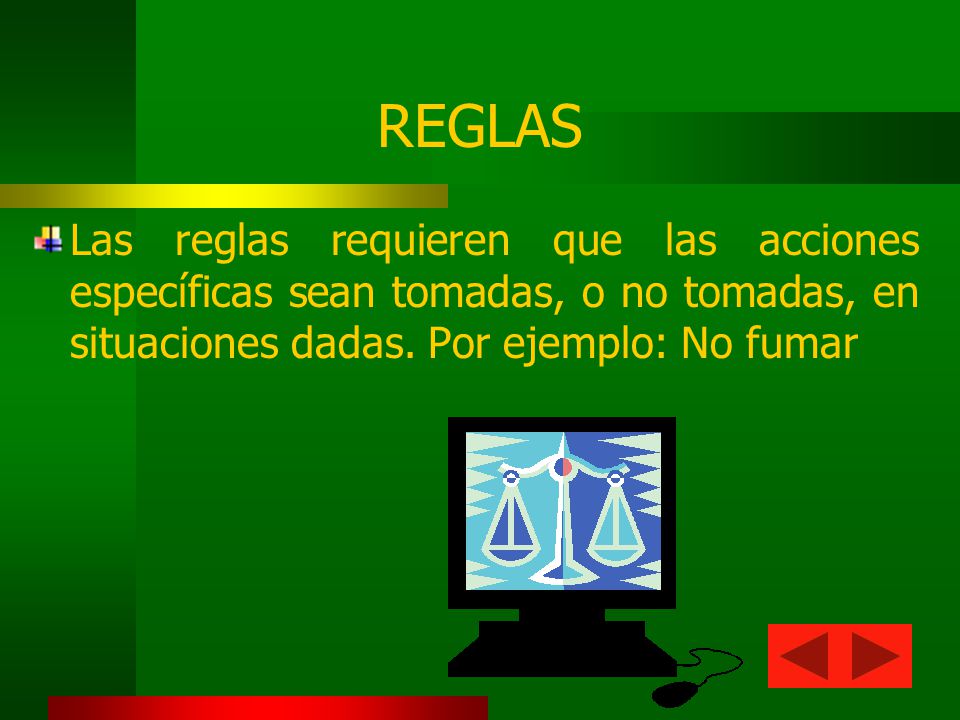 REGLAS

Las reglas requieren que las acciones específicas sean tomadas, o no tomadas, en situaciones dadas. Por ejemplo: No fumar